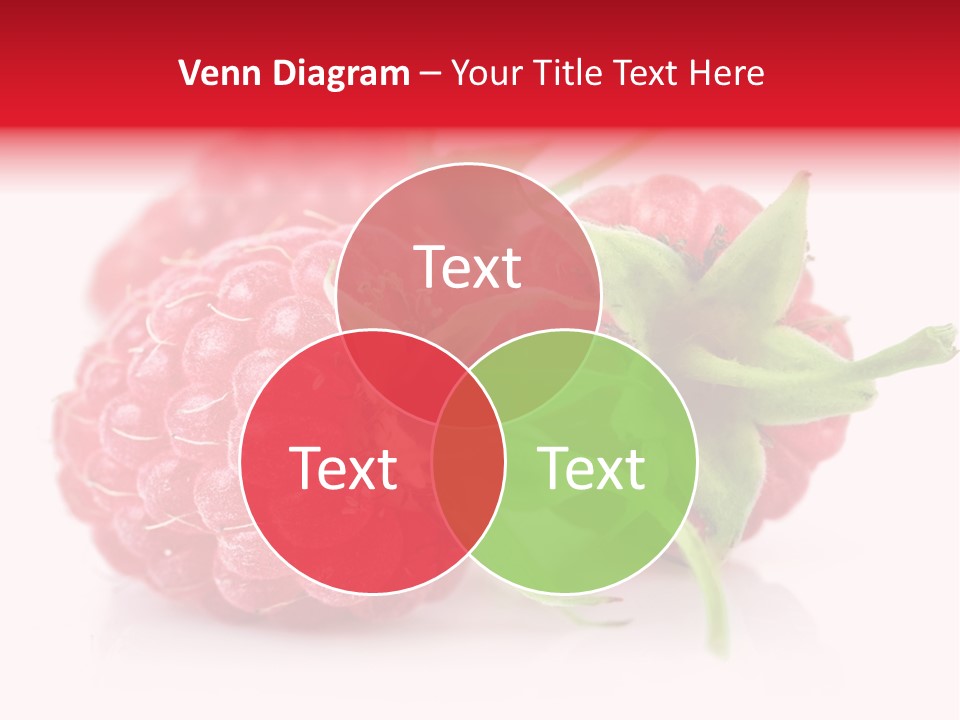 Venn Diagram – Your Title Text Here

Text

Text

Text